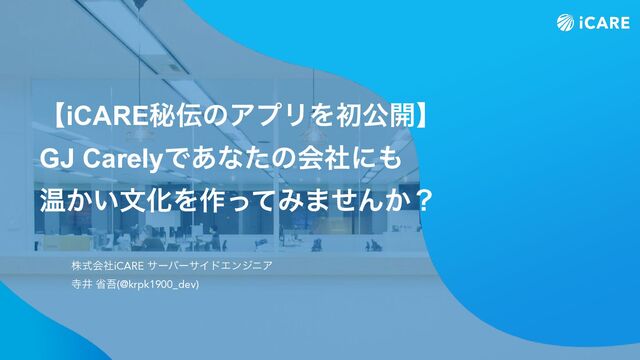 iCARE

【iCARE秘伝のアプリを初公開】
GJ Carelyであなたの会社にも
温かい文化を作ってみませんか？

株式会社iCARE サーバーサイドエンジニア
寺井 省吾(@krpk1900_dev)